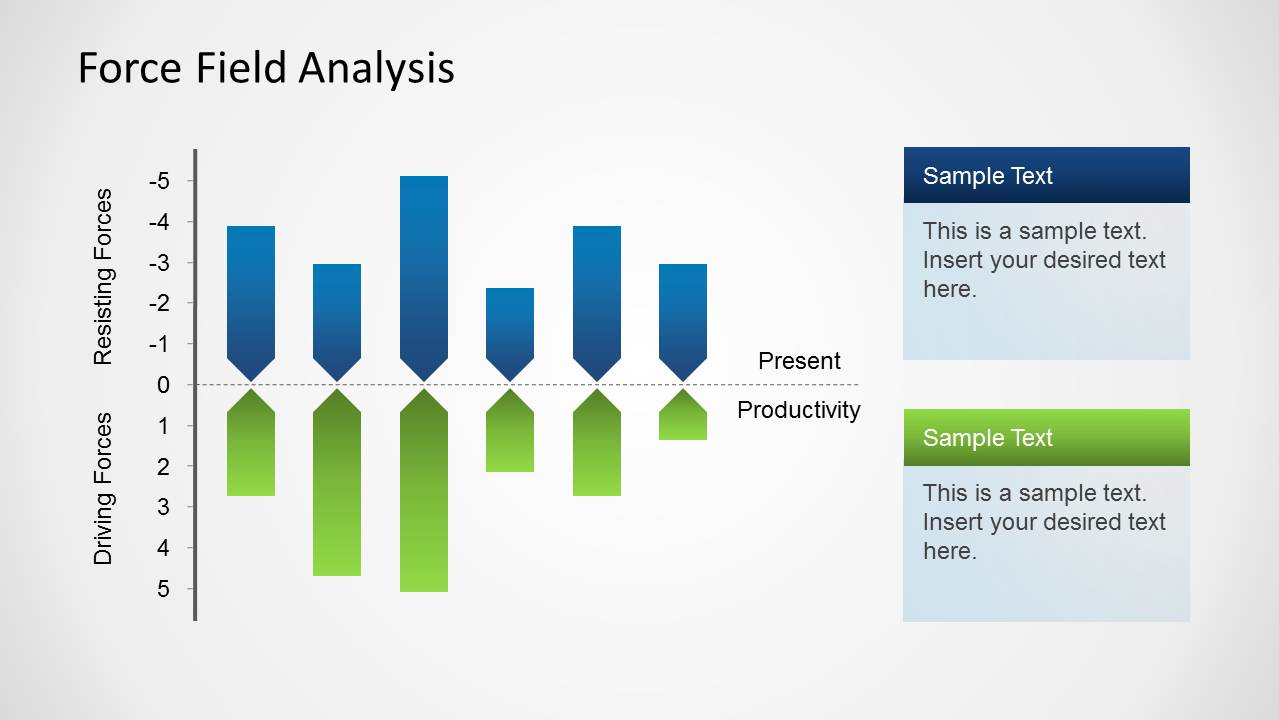 Force Field Analysis

Resisting Forces

Driving Forces

-5
-4
-3
-2
-1
0
1
2
3
4
5

Present

Productivity

Sample Text

This is a sample text. Insert your desired text here.

Sample Text

This is a sample text. Insert your desired text here.